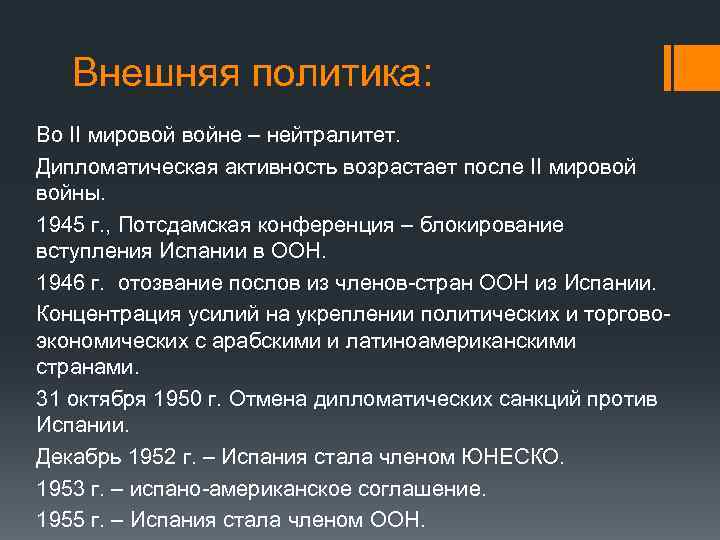 Внешняя политика:

Во II мировой войне – нейтралитет.

Дипломатическая активность возрастает после II мировой войны.

1945 г., Потсдамская конференция – блокирование вступления Испании в ООН.

1946 г. отозвание послов из членов-стран ООН из Испании.

Концентрация усилий на укреплении политических и торгово-экономических с арабскими и латиноамериканскими странами.

31 октября 1950 г. Отмена дипломатических санкций против Испании.

Декабрь 1952 г. – Испания стала членом ЮНЕСКО.

1953 г. – испано-американское соглашение.

1955 г. – Испания стала членом ООН.